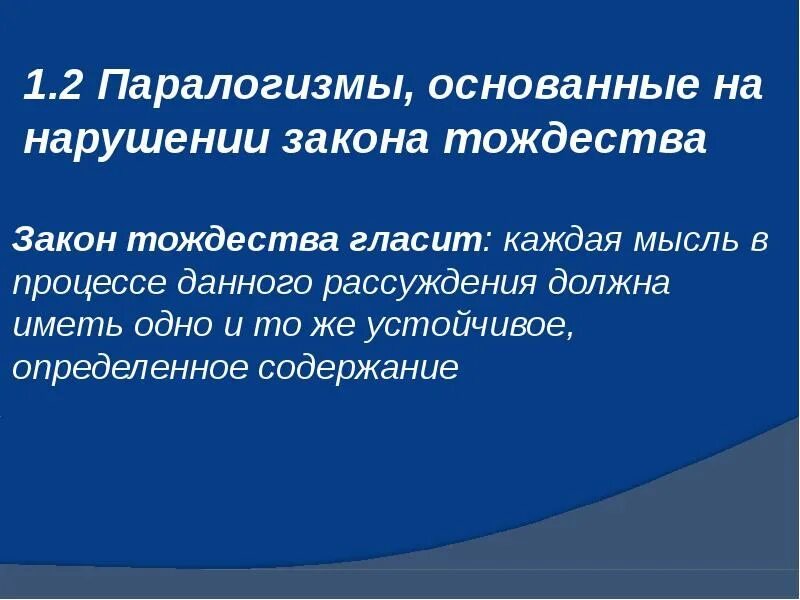 1.2 Паралогизмы, основанные на нарушении закона тождества

Закон тождества гласит: каждая мысль в процессе данного рассуждения должна иметь одно и то же устойчивое, определенное содержание